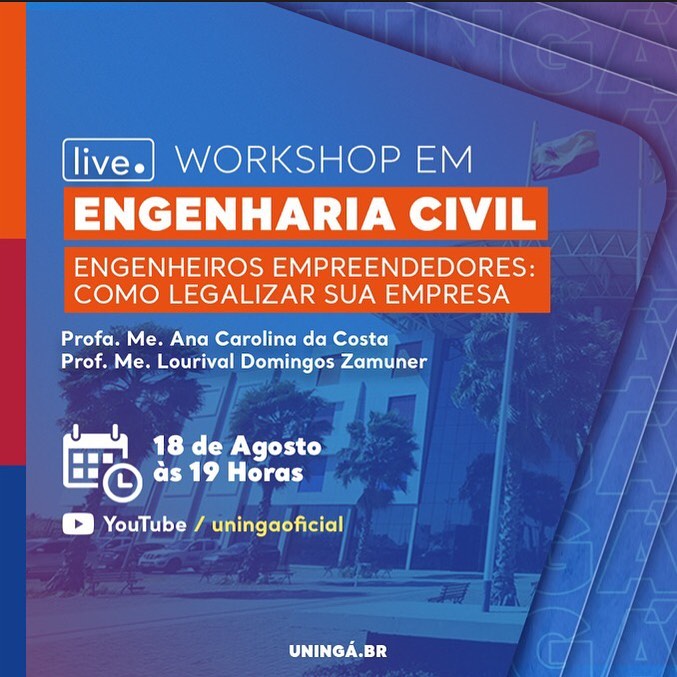 live. WORKSHOP EM

ENGENHARIA CIVIL

ENGENHEIROS EMPREENDEDORES: COMO LEGALIZAR SUA EMPRESA

Profa. Me. Ana Carolina da Costa
Prof. Me. Lourival Domingos Zamuner

18 de Agosto às 19 Horas

YouTube / uningaoficial

UNINGÁ.BR